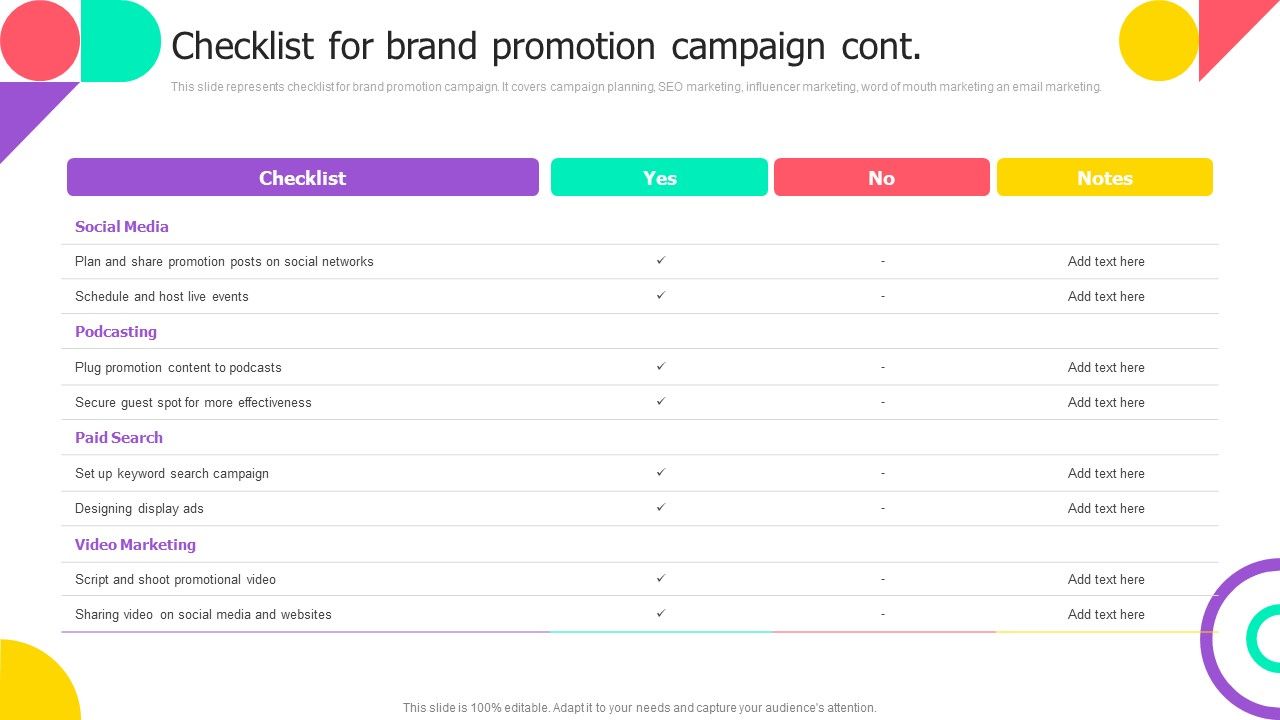 Checklist for brand promotion campaign cont.

This slide represents checklist for brand promotion campaign. It covers campaign planning, SEO marketing, influencer marketing, word of mouth marketing an email marketing.

| Checklist | Yes | No | Notes |
|---|---|---|---|
| Social Media | | | |
| Plan and share promotion posts on social networks | ✓ | - | Add text here |
| Schedule and host live events | ✓ | - | Add text here |
| Podcasting | | | |
| Plug promotion content to podcasts | ✓ | - | Add text here |
| Secure guest spot for more effectiveness | ✓ | - | Add text here |
| Paid Search | | | |
| Set up keyword search campaign | ✓ | - | Add text here |
| Designing display ads | ✓ | - | Add text here |
| Video Marketing | | | |
| Script and shoot promotional video | ✓ | - | Add text here |
| Sharing video on social media and websites | ✓ | - | Add text here |

This slide is 100% editable. Adapt it to your needs and capture your audience's attention.